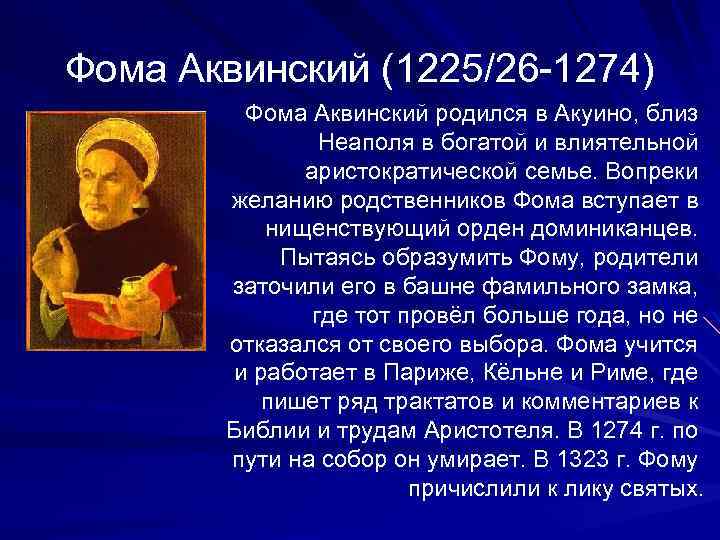 Фома Аквинский (1225/26-1274)

Фома Аквинский родился в Акуино, близ Неаполя в богатой и влиятельной аристократической семье. Вопреки желанию родственников Фома вступает в нищенствующий орден доминиканцев. Пытаясь образумить Фому, родители заточили его в башне фамильного замка, где тот провёл больше года, но не отказался от своего выбора. Фома учится и работает в Париже, Кёльне и Риме, где пишет ряд трактатов и комментариев к Библии и трудам Аристотеля. В 1274 г. по пути на собор он умирает. В 1323 г. Фому причислили к лику святых.